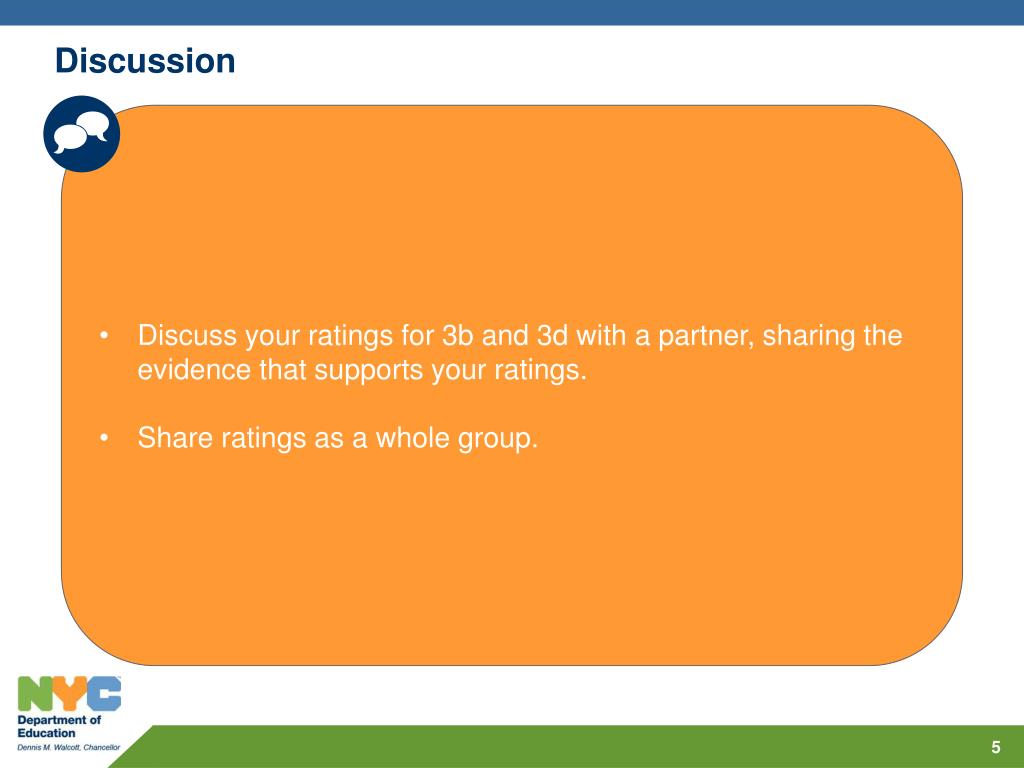 Discussion

• Discuss your ratings for 3b and 3d with a partner, sharing the evidence that supports your ratings.

• Share ratings as a whole group.

NYC
Department of Education
Dennis M. Walcott, Chancellor

5